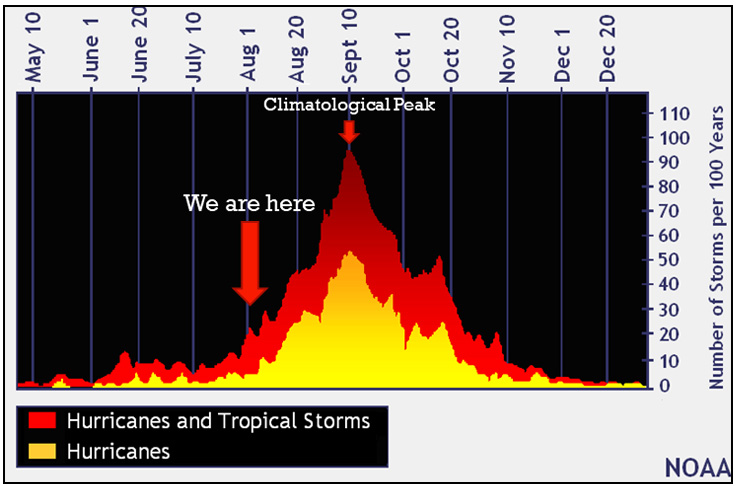 May 10
June 1
June 20
July 10
Aug 1
Aug 20
Sept 10
Oct 1
Oct 20
Nov 10
Dec 1
Dec 20

Climatological Peak

We are here

110
100
90
80
70
60
50
40
30
20
10
0

Number of Storms per 100 Years

Hurricanes and Tropical Storms
Hurricanes

NOAA